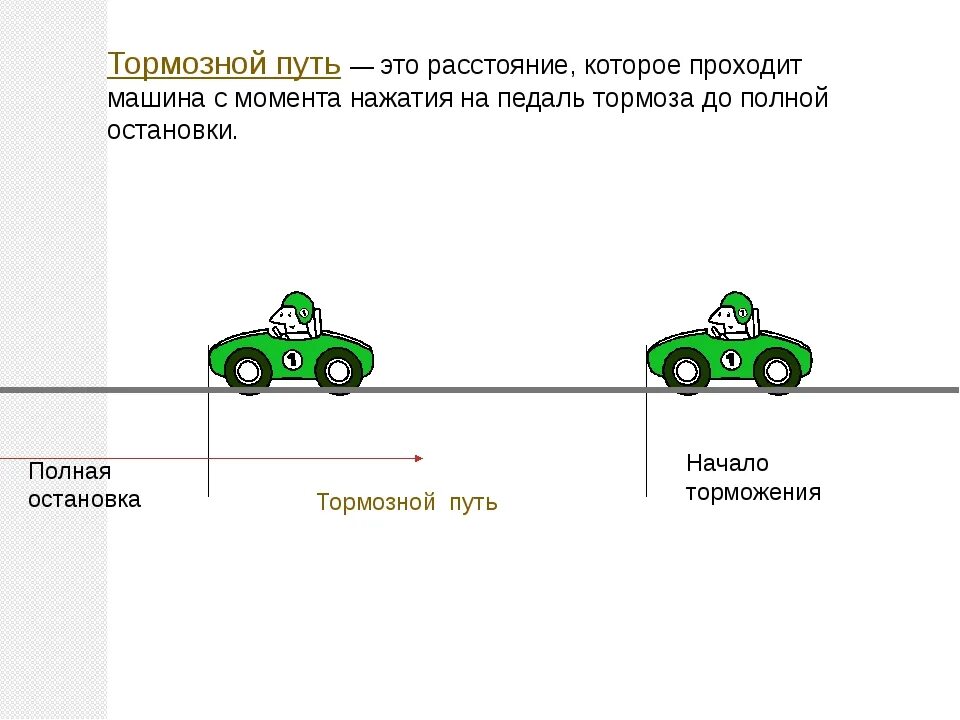 Тормозной путь — это расстояние, которое проходит машина с момента нажатия на педаль тормоза до полной остановки.

1

1

Полная остановка

Тормозной путь

Начало торможения